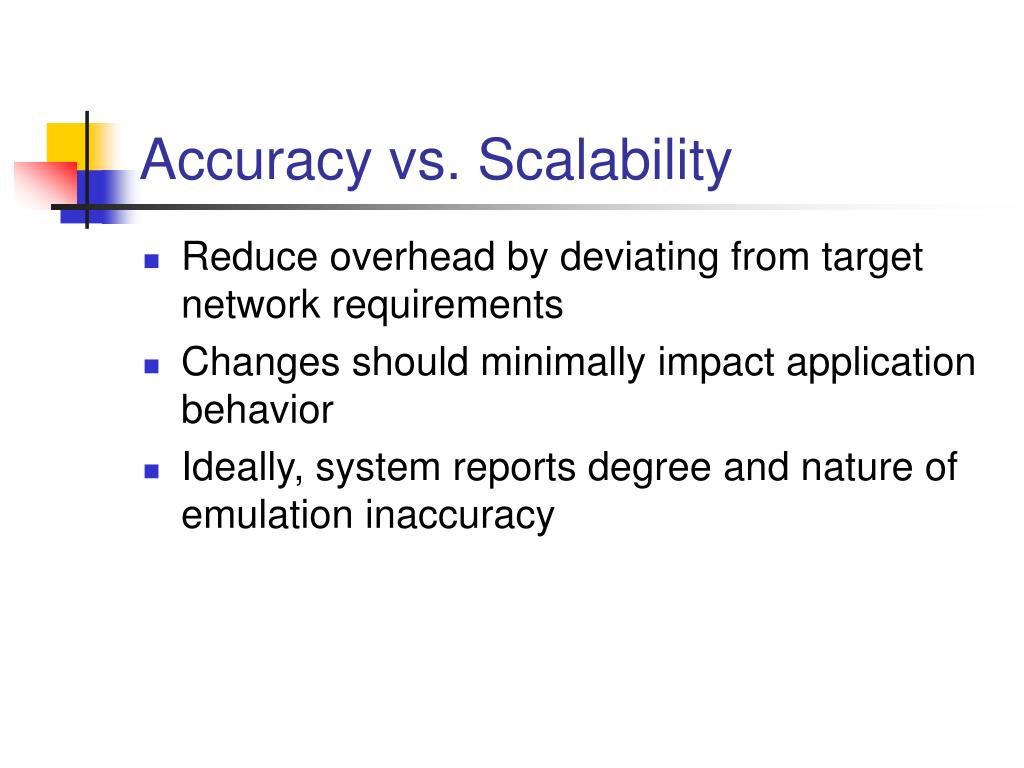 Accuracy vs. Scalability

- Reduce overhead by deviating from target network requirements
- Changes should minimally impact application behavior
- Ideally, system reports degree and nature of emulation inaccuracy